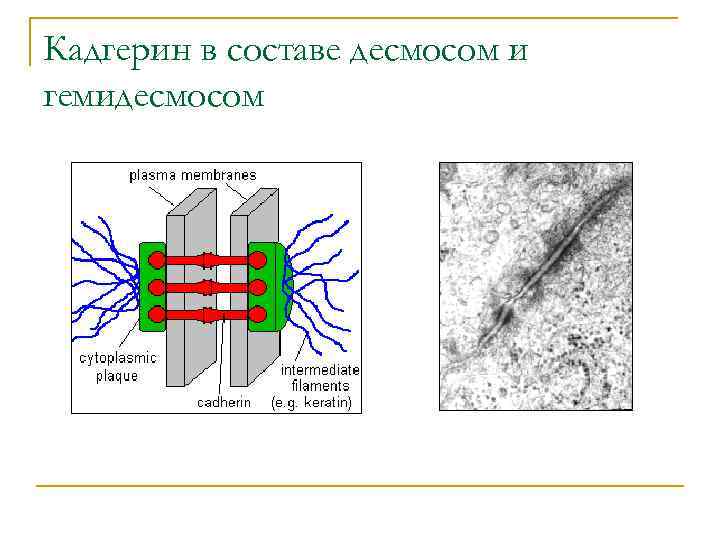 Кадгерин в составе десмосом и гемидесмосом

plasma membranes

cytoplasmic plaque

cadherin

intermediate filaments (e.g. keratin)